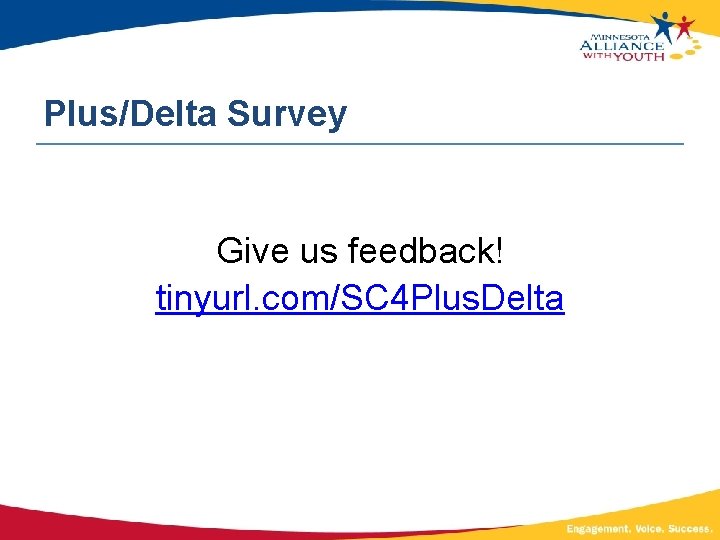 MINNESOTA ALLIANCE WITH YOUTH

Plus/Delta Survey

Give us feedback!
tinyurl.com/SC4PlusDelta

Engagement. Voice. Success.